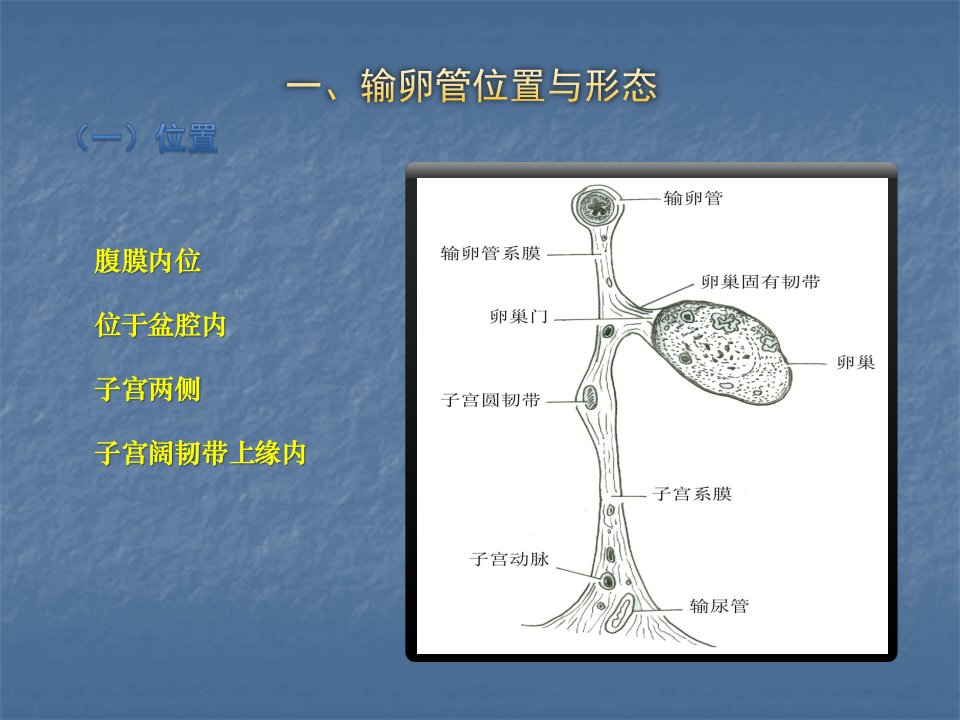 一、输卵管位置与形态

（一）位置

腹膜内位

位于盆腔内

子宫两侧

子宫阔韧带上缘内

输卵管

输卵管系膜

卵巢固有韧带

卵巢门

卵巢

子宫圆韧带

子宫系膜

子宫动脉

输尿管